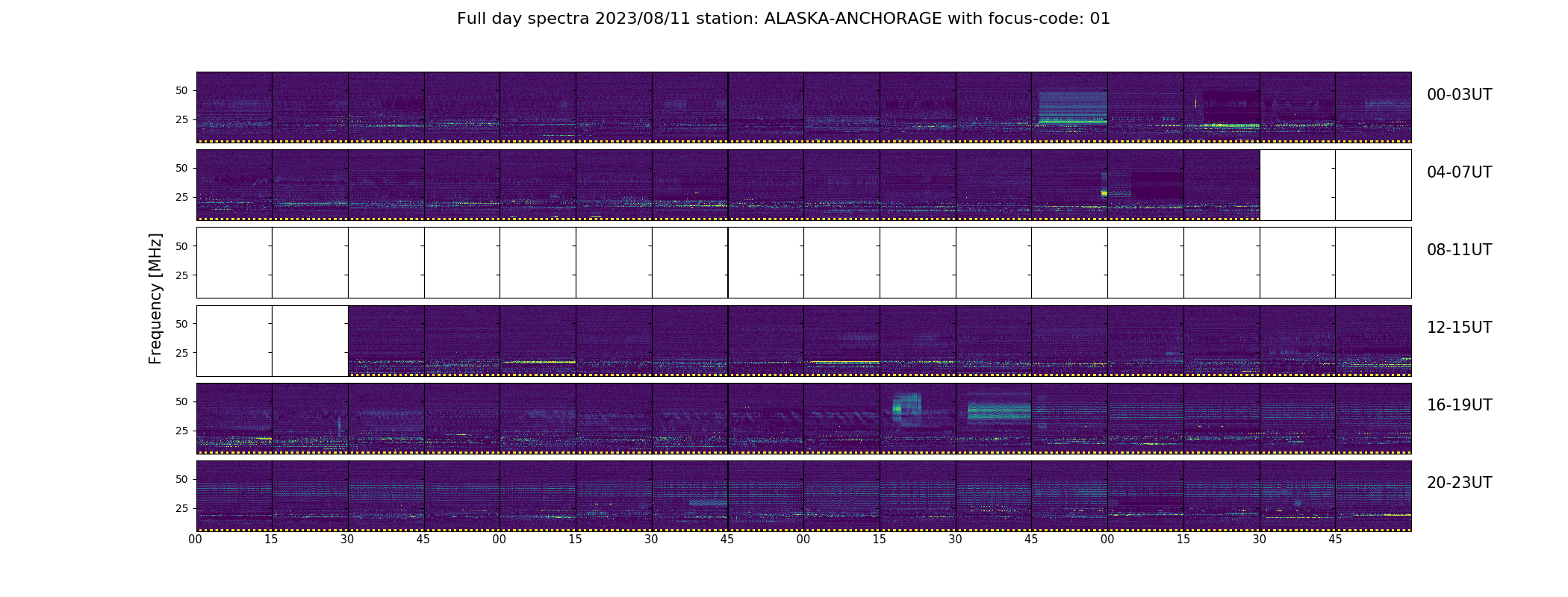 Full day spectra 2023/08/11 station: ALASKA-ANCHORAGE with focus-code: 01

Frequency [MHz]

50
25
00-03UT

50
25
04-07UT

50
25
08-11UT

50
25
12-15UT

50
25
16-19UT

50
25
20-23UT

00 15 30 45 00 15 30 45 00 15 30 45 00 15 30 45